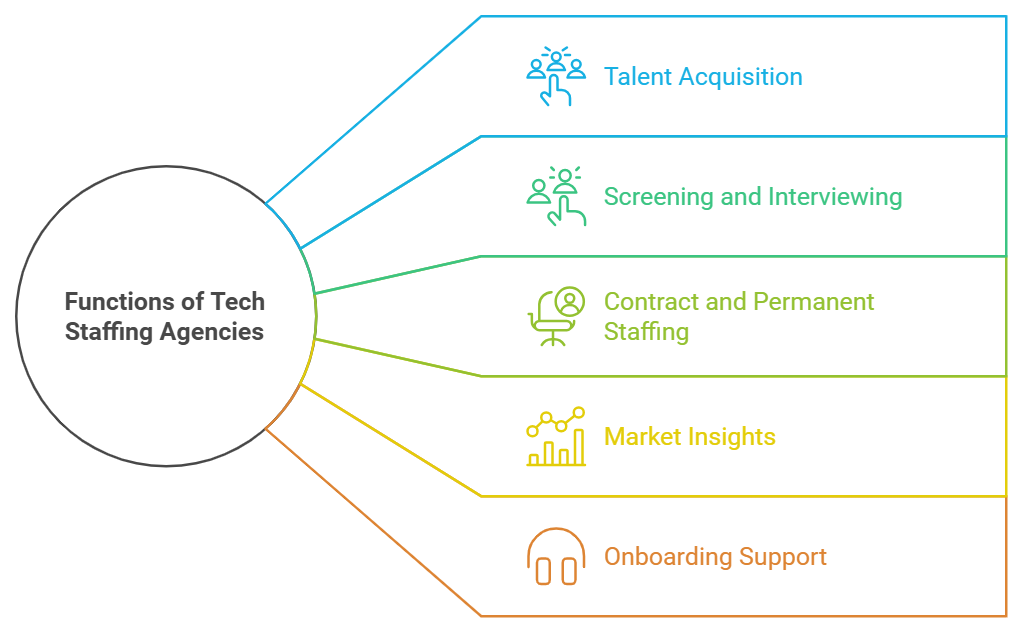 Functions of Tech Staffing Agencies

Talent Acquisition

Screening and Interviewing

Contract and Permanent Staffing

Market Insights

Onboarding Support